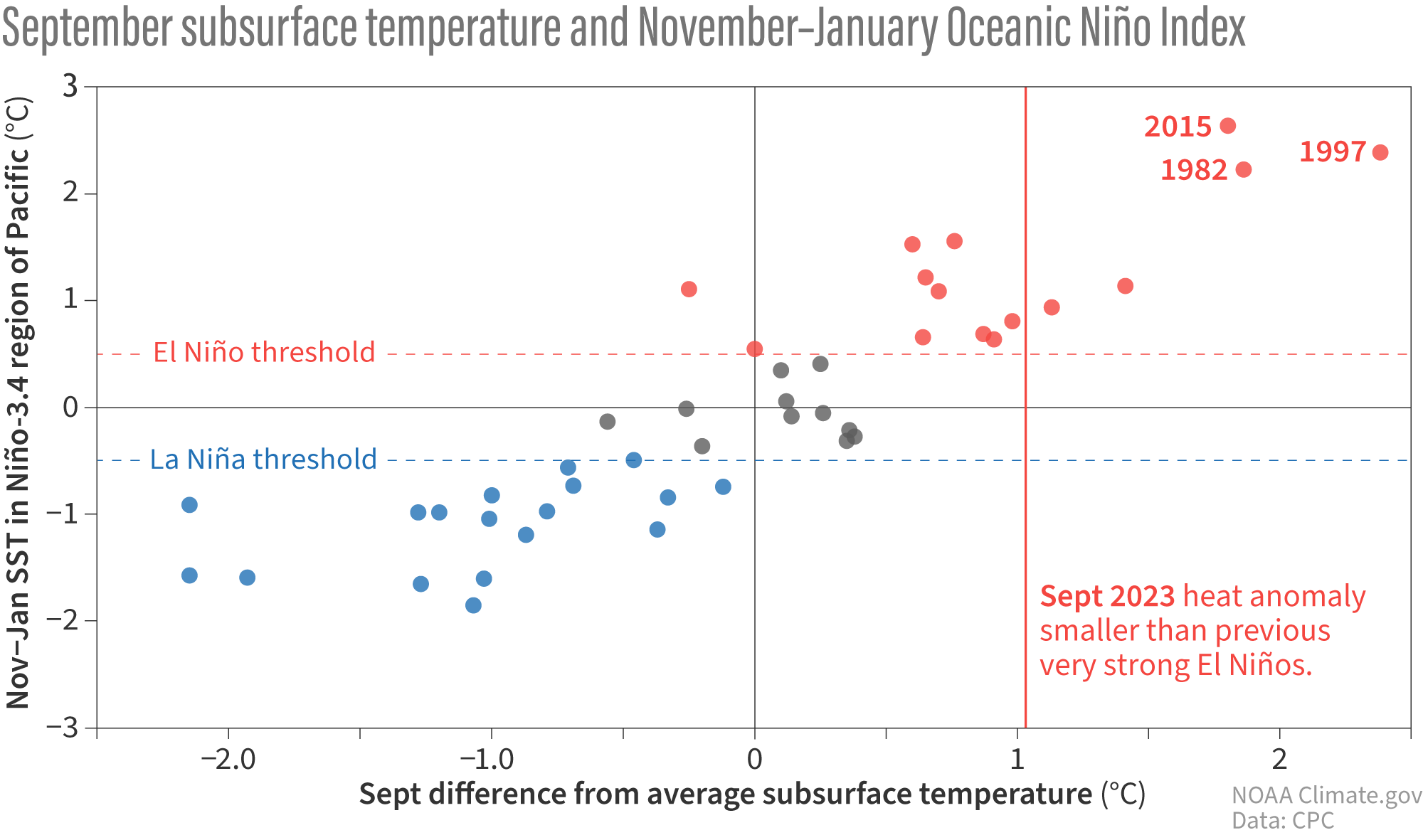 September subsurface temperature and November–January Oceanic Niño Index

Nov–Jan SST in Niño-3.4 region of Pacific (°C)

3
2
1
0
−1
−2
−3

2015
1997
1982

El Niño threshold

La Niña threshold

Sept 2023 heat anomaly smaller than previous very strong El Niños.

−2.0
−1.0
0
1
2

Sept difference from average subsurface temperature (°C)

NOAA Climate.gov
Data: CPC